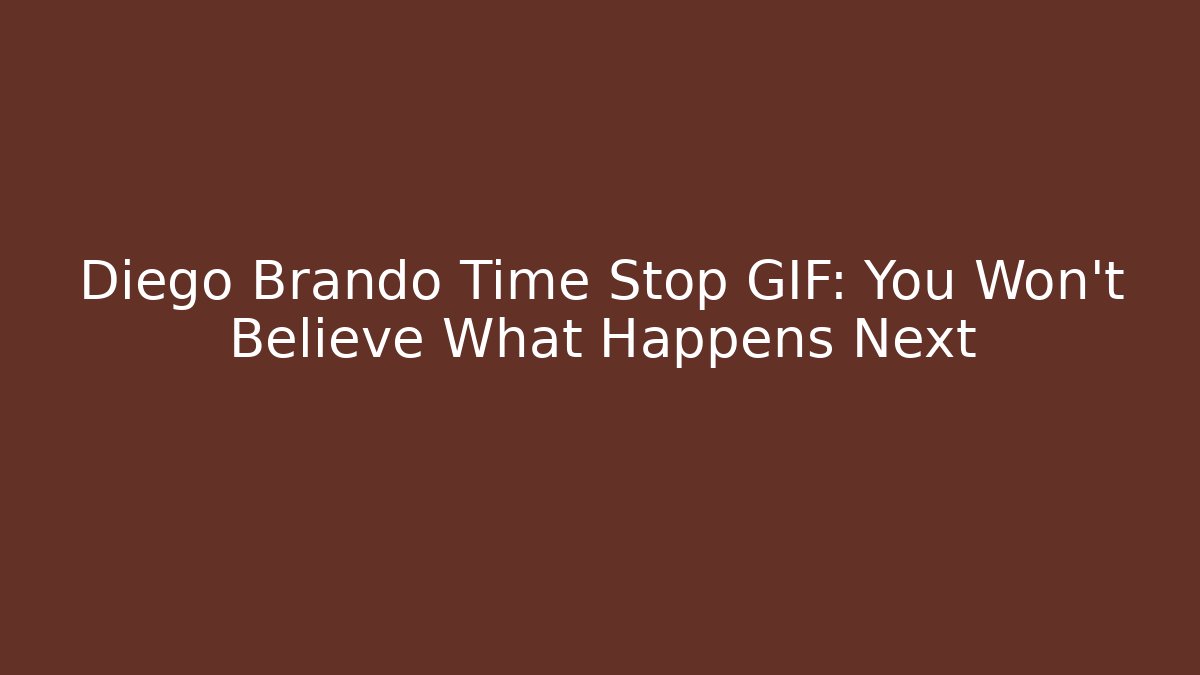 Diego Brando Time Stop GIF: You Won't Believe What Happens Next